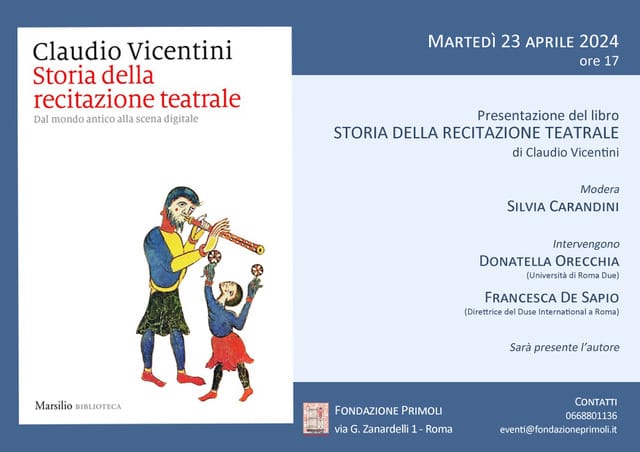 Claudio Vicentini
Storia della recitazione teatrale
Dal mondo antico alla scena digitale

Marsilio BIBLIOTECA

MARTEDÌ 23 APRILE 2024
ore 17

Presentazione del libro
STORIA DELLA RECITAZIONE TEATRALE
di Claudio Vicentini

Modera
SILVIA CARANDINI

Intervengono
DONATELLA ORECCHIA
(Università di Roma Due)
FRANCESCA DE SAPIO
(Direttrice del Duse International a Roma)

Sarà presente l'autore

FONDAZIONE PRIMOLI
via G. Zanardelli 1 - Roma

CONTATTI
0668801136
eventi@fondazioneprimoli.it